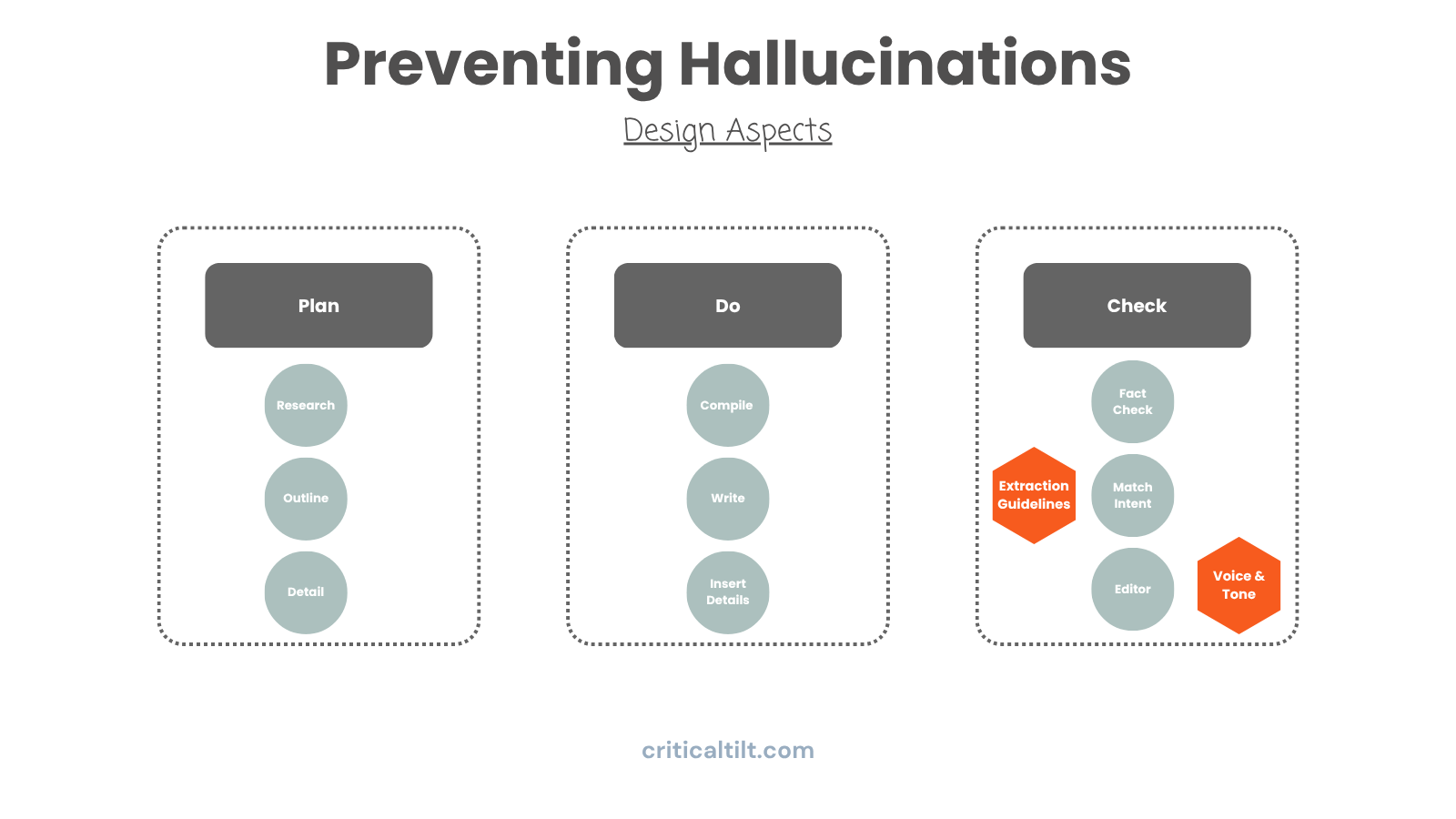 Preventing Hallucinations

Design Aspects

Plan

Research

Outline

Detail

Do

Compile

Write

Insert Details

Check

Fact Check

Extraction Guidelines

Match Intent

Editor

Voice & Tone

criticaltilt.com